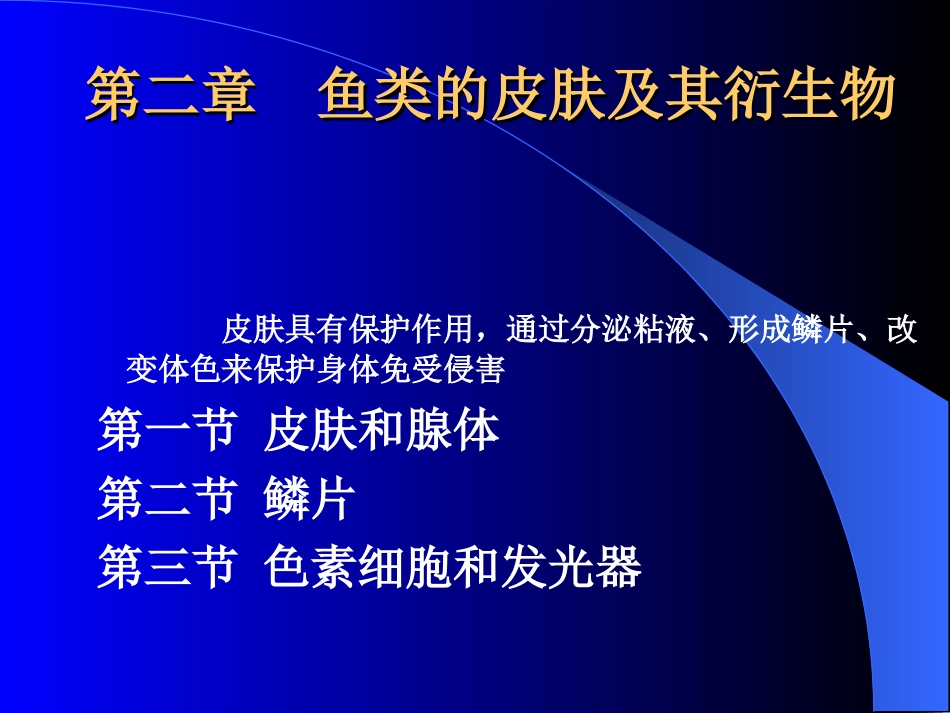 第二章　鱼类的皮肤及其衍生物

皮肤具有保护作用，通过分泌粘液、形成鳞片、改变体色来保护身体免受侵害

第一节 皮肤和腺体

第二节 鳞片

第三节 色素细胞和发光器